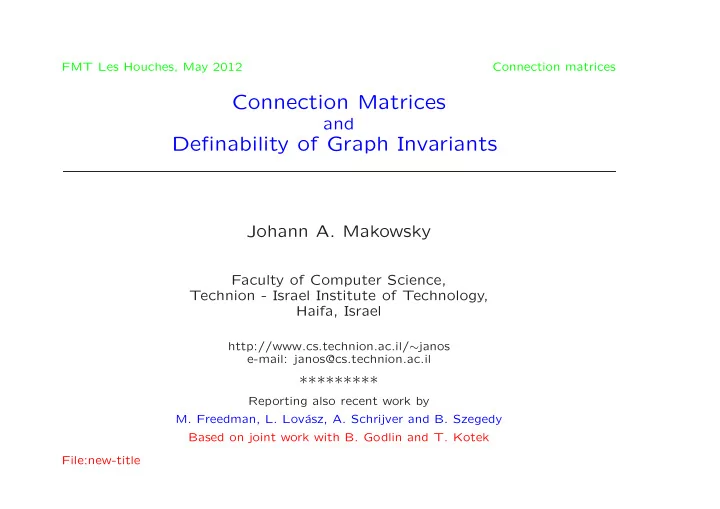 FMT Les Houches, May 2012

Connection matrices

Connection Matrices
and
Definability of Graph Invariants

Johann A. Makowsky

Faculty of Computer Science,
Technion - Israel Institute of Technology,
Haifa, Israel

http://www.cs.technion.ac.il/∼janos
e-mail: janos@cs.technion.ac.il

*********

Reporting also recent work by
M. Freedman, L. Lovász, A. Schrijver and B. Szegedy
Based on joint work with B. Godlin and T. Kotek

File:new-title